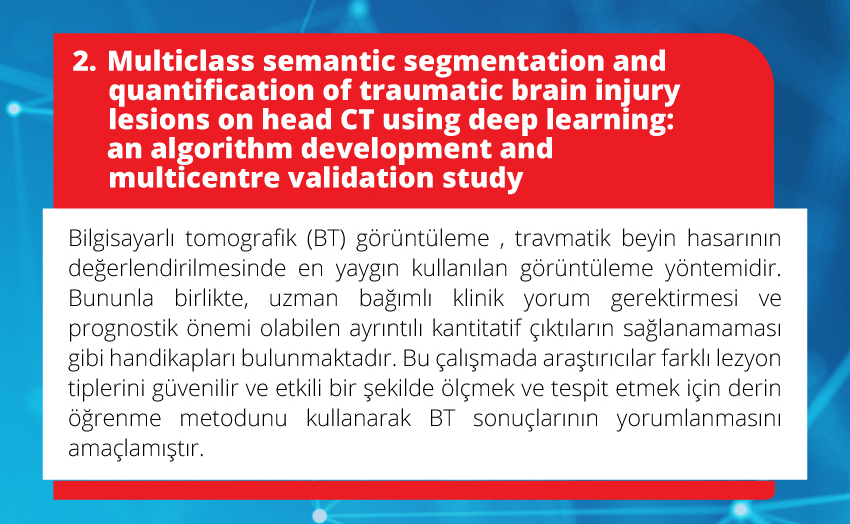 2. Multiclass semantic segmentation and quantification of traumatic brain injury lesions on head CT using deep learning: an algorithm development and multicentre validation study

Bilgisayarlı tomografik (BT) görüntüleme , travmatik beyin hasarının değerlendirilmesinde en yaygın kullanılan görüntüleme yöntemidir. Bununla birlikte, uzman bağımlı klinik yorum gerektirmesi ve prognostik önemi olabilen ayrıntılı kantitatif çıktıların sağlanamaması gibi handikapları bulunmaktadır. Bu çalışmada araştırıcılar farklı lezyon tiplerini güvenilir ve etkili bir şekilde ölçmek ve tespit etmek için derin öğrenme metodunu kullanarak BT sonuçlarının yorumlanmasını amaçlamıştır.